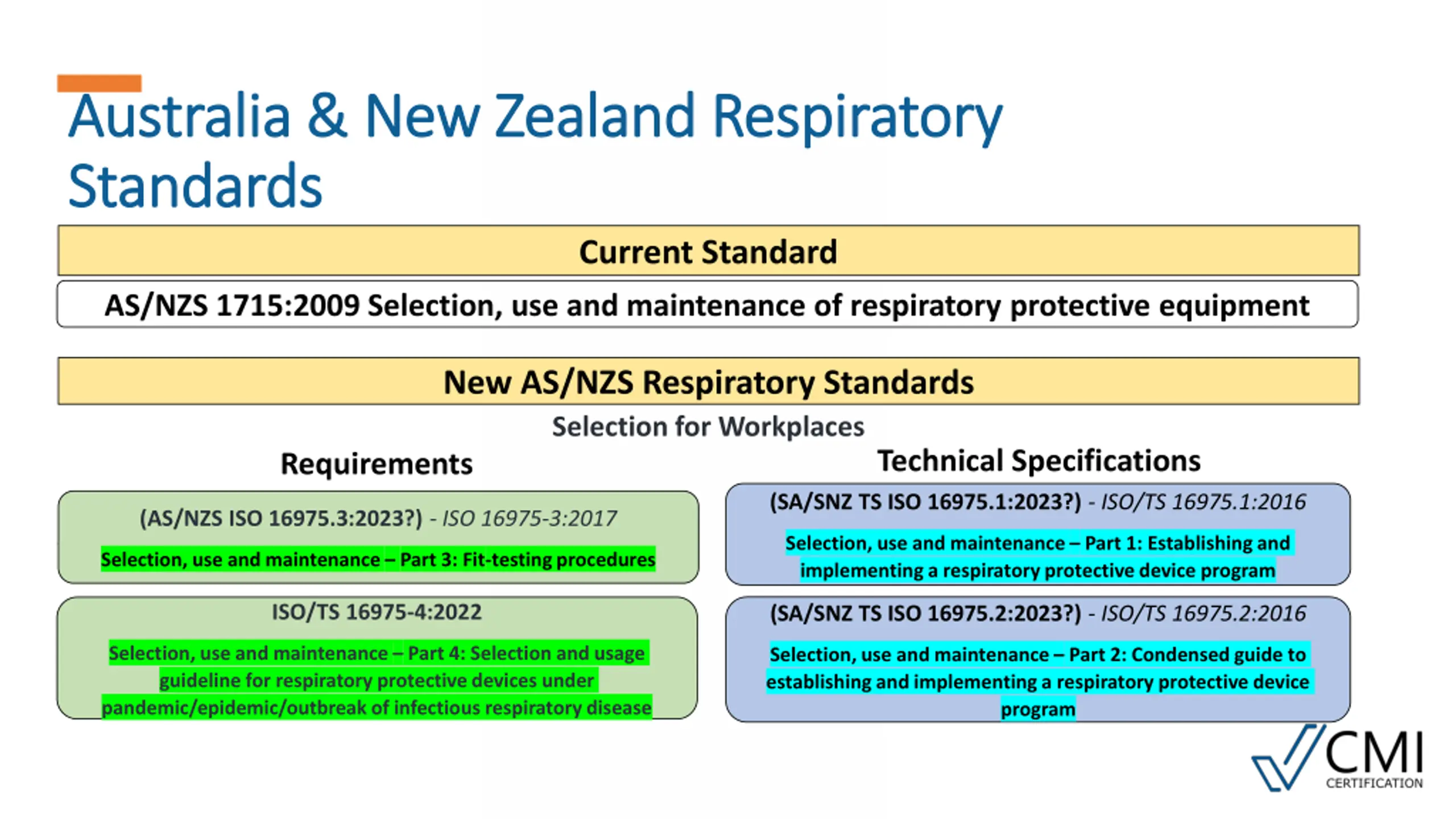 Australia & New Zealand Respiratory Standards

Current Standard

AS/NZS 1715:2009 Selection, use and maintenance of respiratory protective equipment

New AS/NZS Respiratory Standards

Selection for Workplaces

Requirements

(AS/NZS ISO 16975.3:2023?) - ISO 16975-3:2017

Selection, use and maintenance – Part 3: Fit-testing procedures

ISO/TS 16975-4:2022

Selection, use and maintenance – Part 4: Selection and usage guideline for respiratory protective devices under pandemic/epidemic/outbreak of infectious respiratory disease

Technical Specifications

(SA/SNZ TS ISO 16975.1:2023?) - ISO/TS 16975.1:2016

Selection, use and maintenance – Part 1: Establishing and implementing a respiratory protective device program

(SA/SNZ TS ISO 16975.2:2023?) - ISO/TS 16975.2:2016

Selection, use and maintenance – Part 2: Condensed guide to establishing and implementing a respiratory protective device program

CMI CERTIFICATION